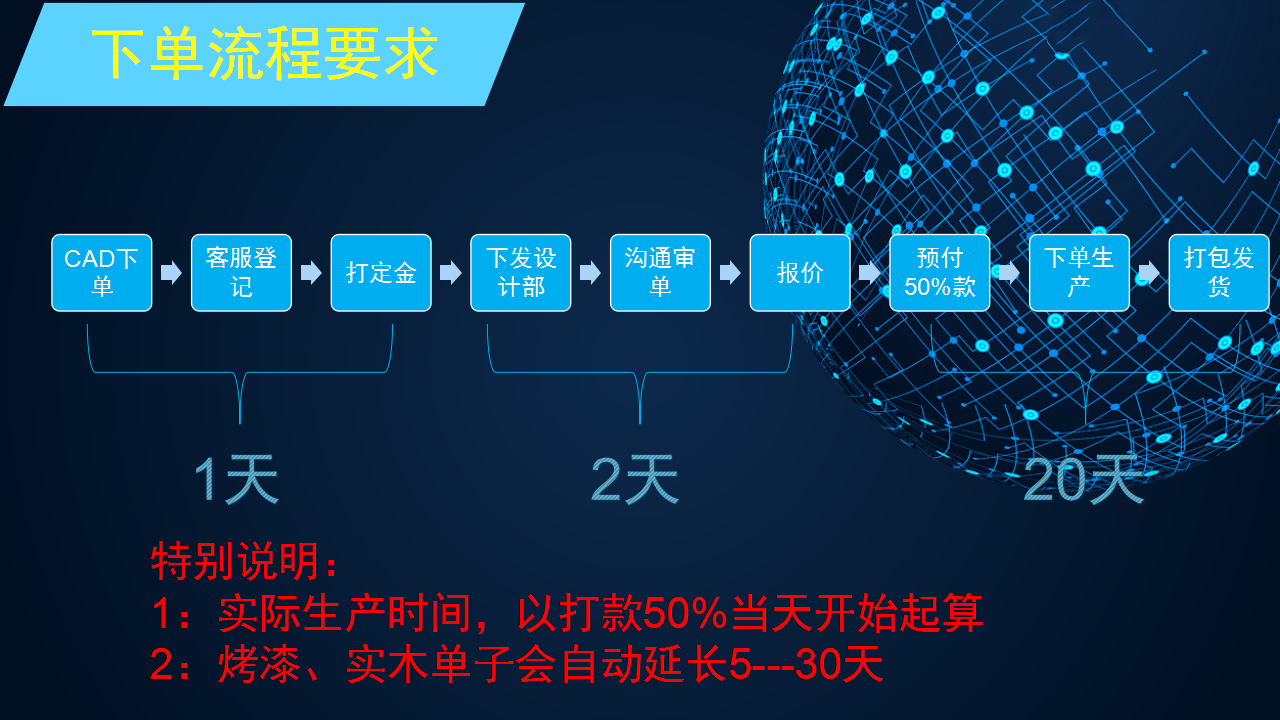 下单流程要求

CAD下单

客服登记

打定金

下发设计部

沟通审单

报价

预付50%款

下单生产

打包发货

1天

2天

20天

特别说明：
1：实际生产时间，以打款50%当天开始起算
2：烤漆、实木单子会自动延长5---30天